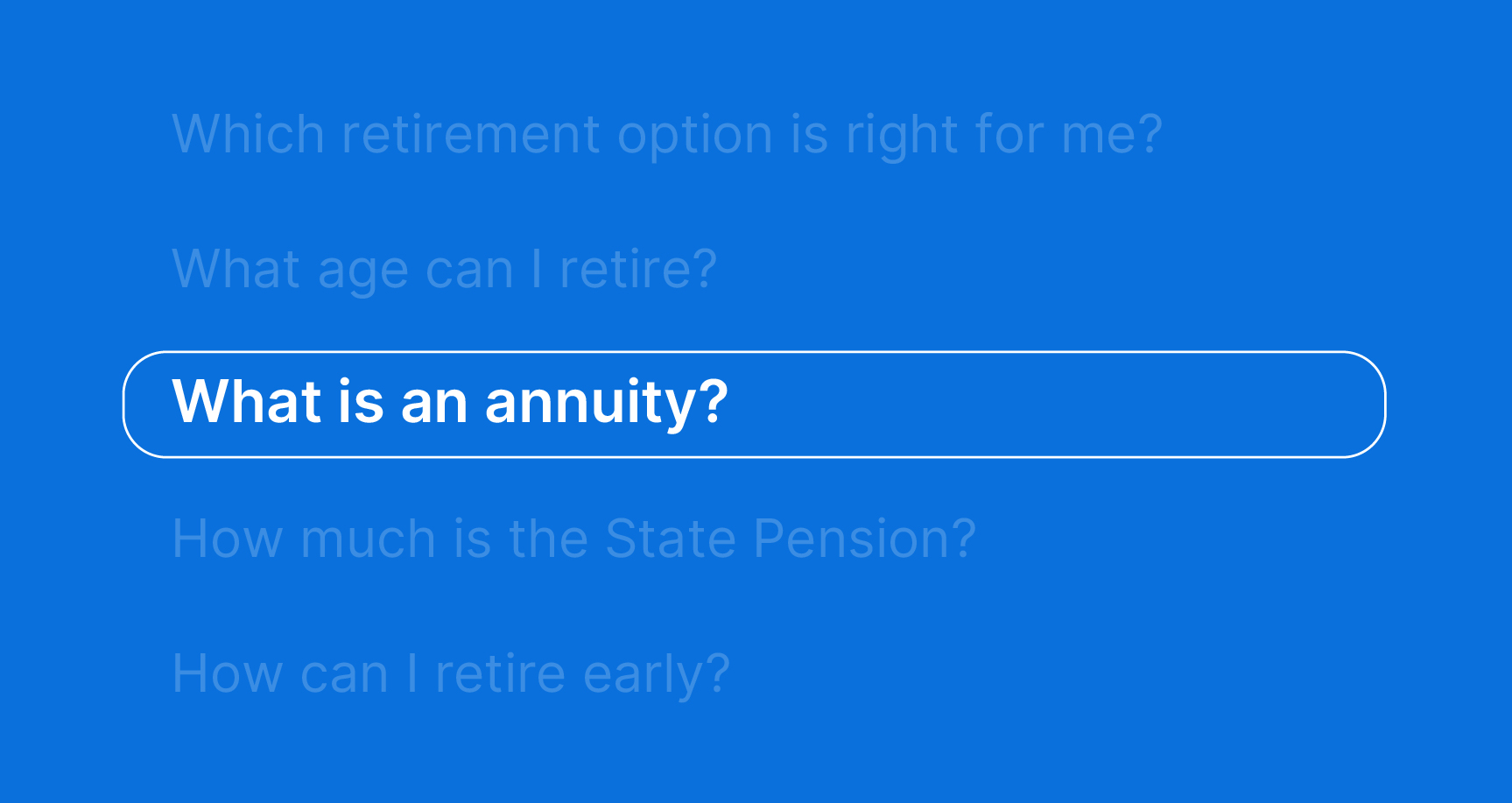 Which retirement option is right for me?

What age can I retire?

What is an annuity?

How much is the State Pension?

How can I retire early?